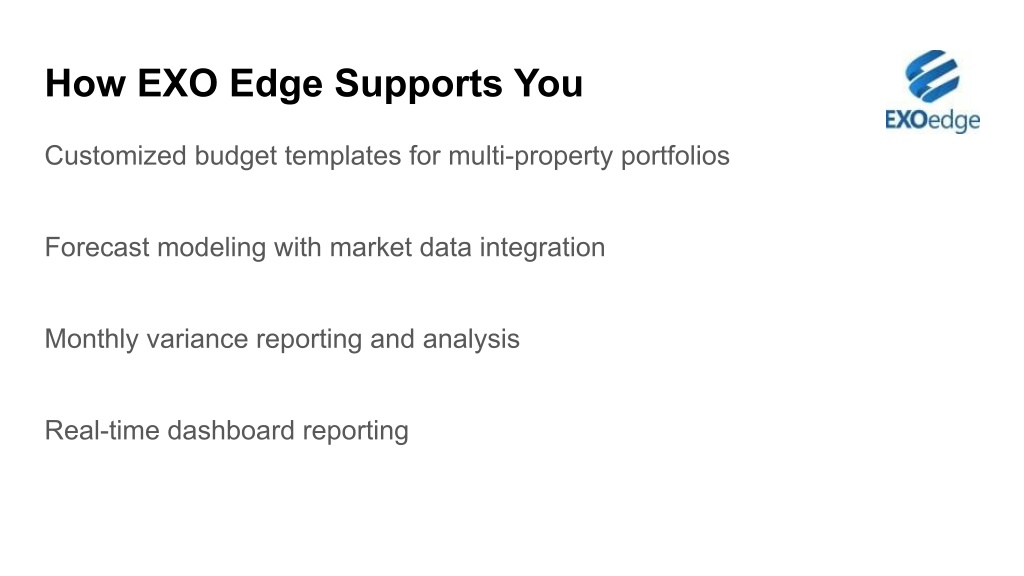 How EXO Edge Supports You

EXOedge

Customized budget templates for multi-property portfolios

Forecast modeling with market data integration

Monthly variance reporting and analysis

Real-time dashboard reporting